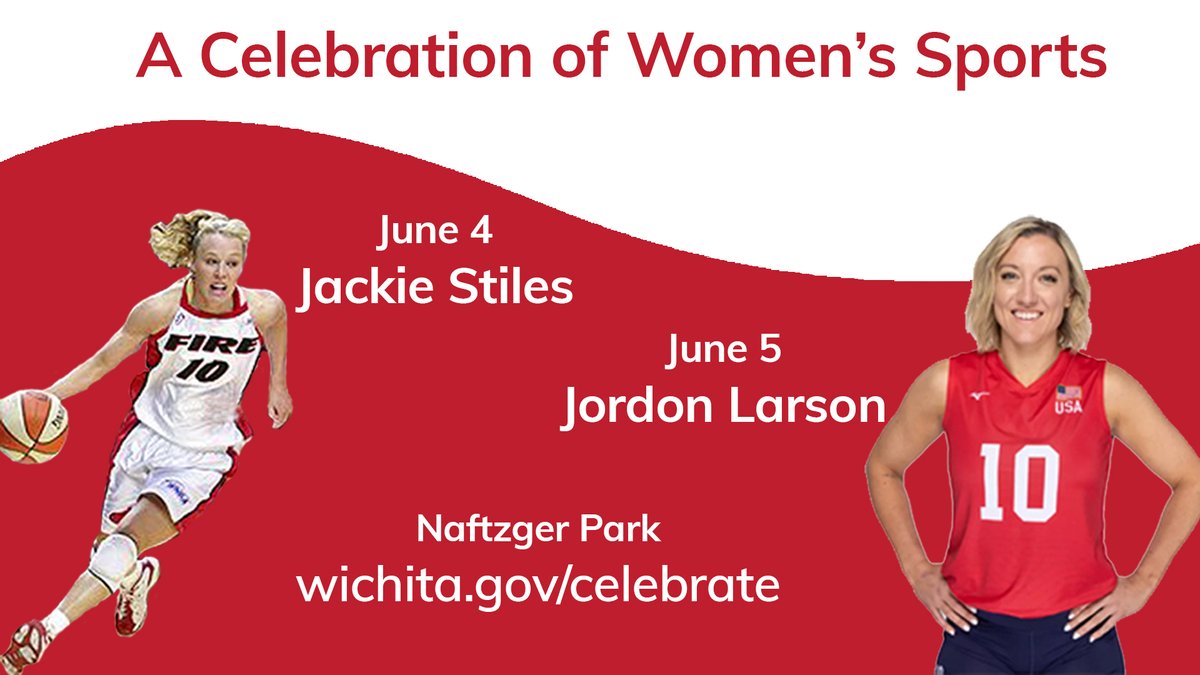 A Celebration of Women's Sports

June 4
Jackie Stiles

June 5
Jordon Larson

Naftzger Park
wichita.gov/celebrate

FIRE
10

USA
10